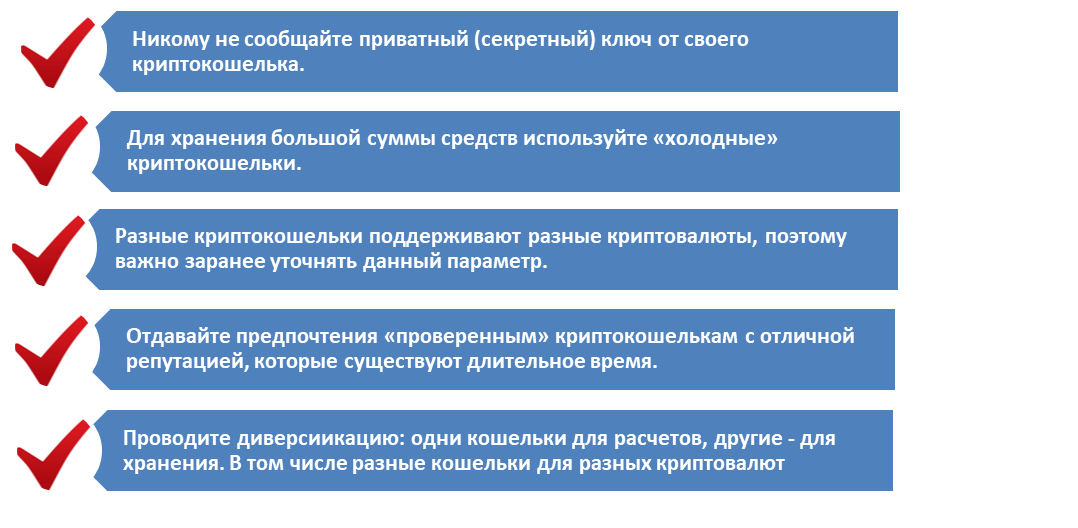 Никому не сообщайте приватный (секретный) ключ от своего криптокошелька.

Для хранения большой суммы средств используйте «холодные» криптокошельки.

Разные криптокошельки поддерживают разные криптовалюты, поэтому важно заранее уточнять данный параметр.

Отдавайте предпочтения «проверенным» криптокошелькам с отличной репутацией, которые существуют длительное время.

Проводите диверсиикацию: одни кошельки для расчетов, другие - для хранения. В том числе разные кошельки для разных криптовалют